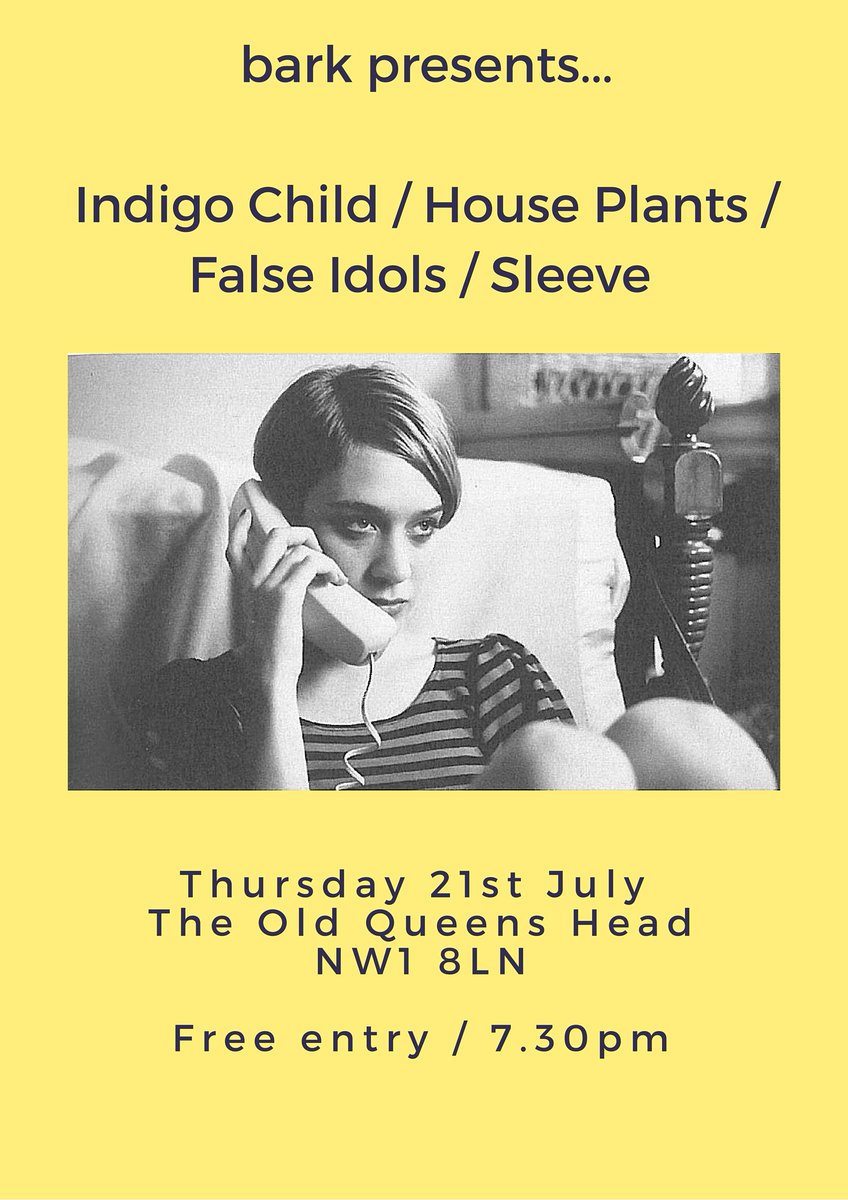 bark presents...

Indigo Child / House Plants / False Idols / Sleeve

Thursday 21st July
The Old Queens Head
NW1 8LN

Free entry / 7.30pm